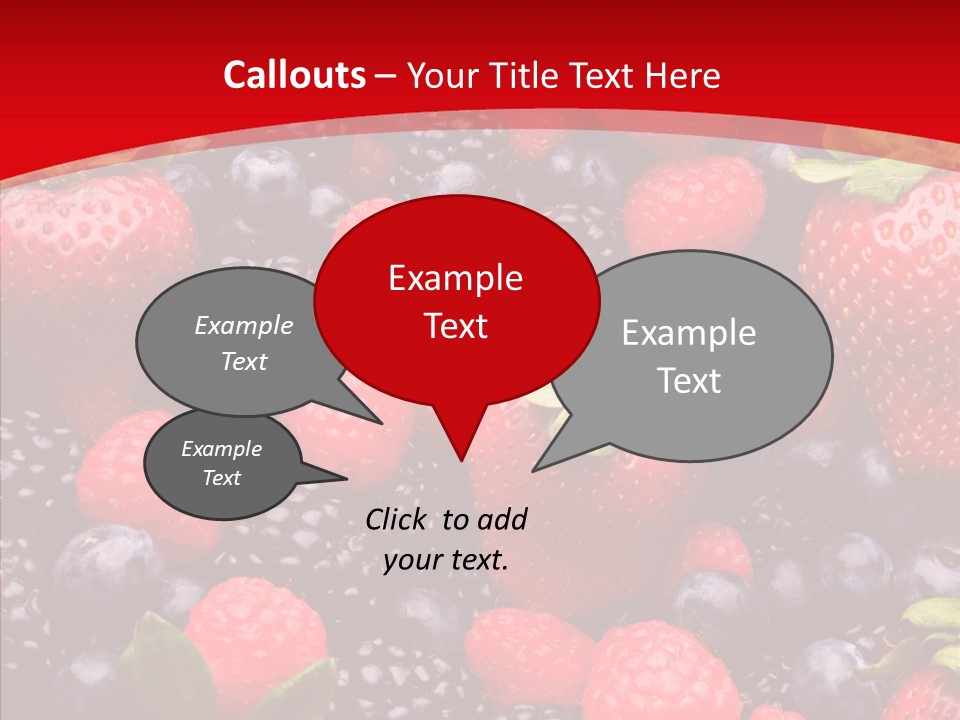 Callouts – Your Title Text Here

Example Text

Example Text

Example Text

Example Text

Click to add your text.